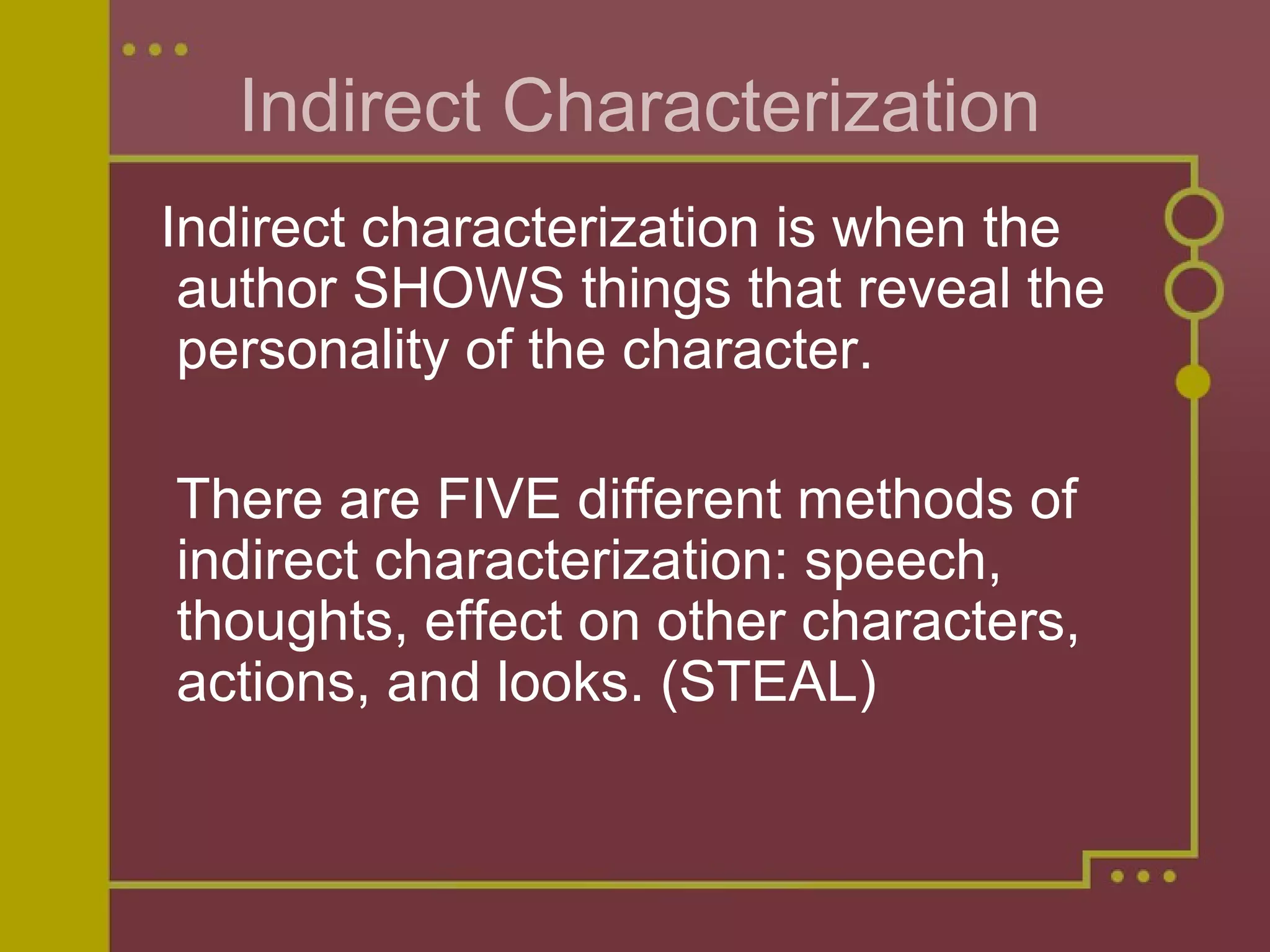 Indirect Characterization

Indirect characterization is when the author SHOWS things that reveal the personality of the character.

There are FIVE different methods of indirect characterization: speech, thoughts, effect on other characters, actions, and looks. (STEAL)